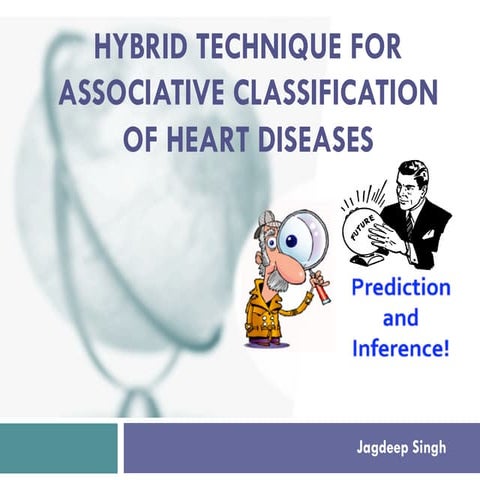 HYBRID TECHNIQUE FOR ASSOCIATIVE CLASSIFICATION OF HEART DISEASES

FUTURE

Prediction and Inference!

Jagdeep Singh